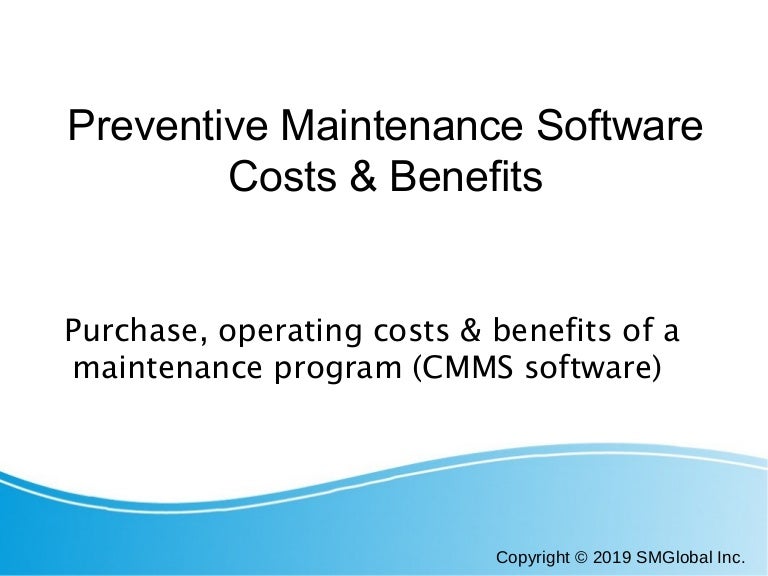 Preventive Maintenance Software Costs & Benefits

Purchase, operating costs & benefits of a maintenance program (CMMS software)

Copyright © 2019 SMGlobal Inc.